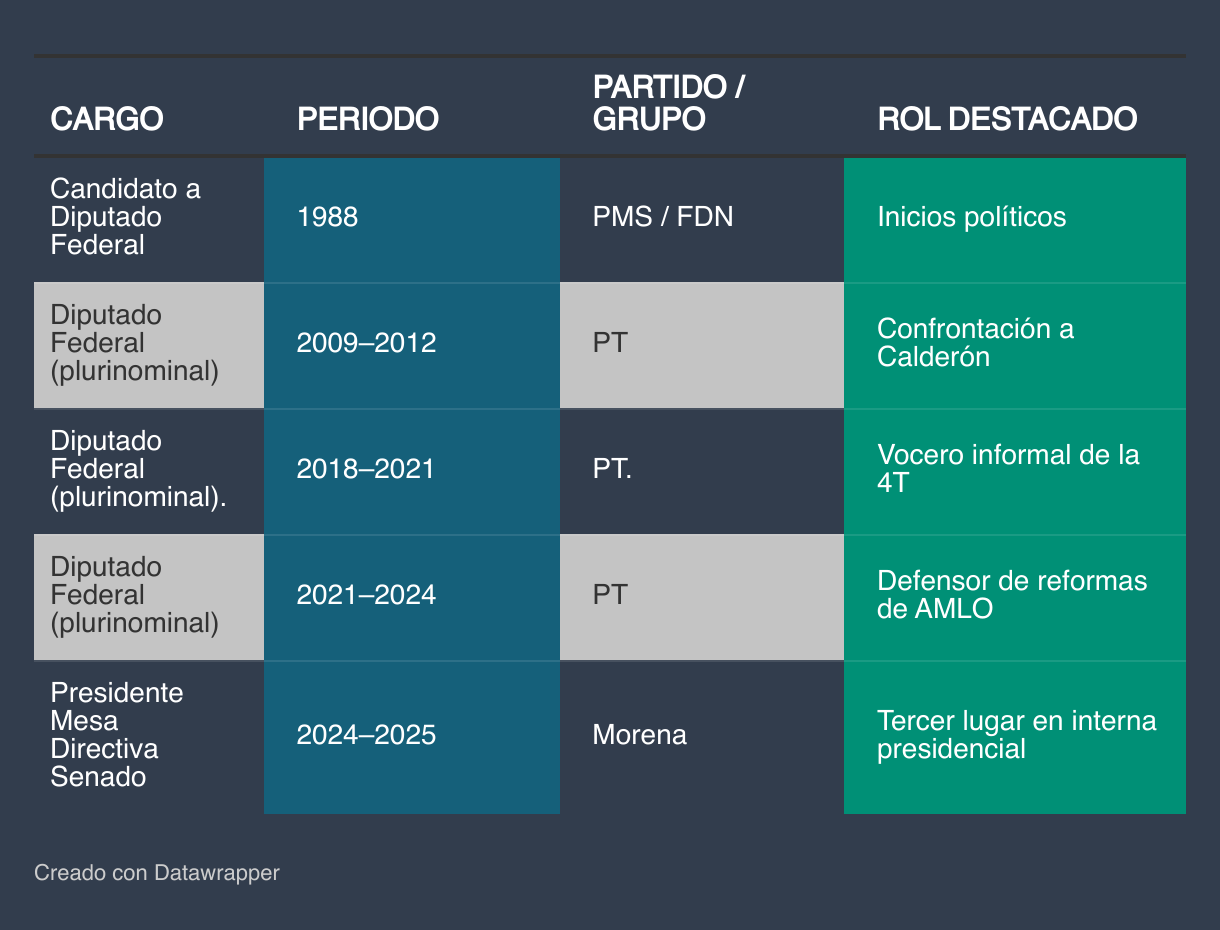 | CARGO | PERIODO | PARTIDO / GRUPO | ROL DESTACADO |
|---|---|---|---|
| Candidato a Diputado Federal | 1988 | PMS / FDN | Inicios políticos |
| Diputado Federal (plurinominal) | 2009–2012 | PT | Confrontación a Calderón |
| Diputado Federal (plurinominal). | 2018–2021 | PT. | Vocero informal de la 4T |
| Diputado Federal (plurinominal) | 2021–2024 | PT | Defensor de reformas de AMLO |
| Presidente Mesa Directiva Senado | 2024–2025 | Morena | Tercer lugar en interna presidencial |

Creado con Datawrapper